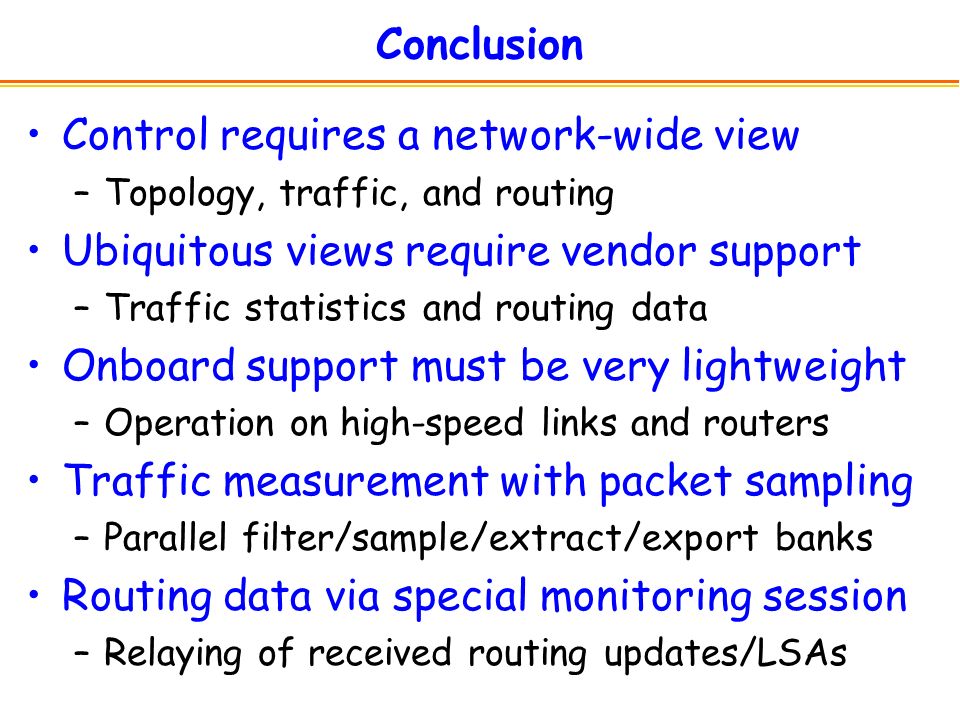 Conclusion

• Control requires a network-wide view
  – Topology, traffic, and routing
• Ubiquitous views require vendor support
  – Traffic statistics and routing data
• Onboard support must be very lightweight
  – Operation on high-speed links and routers
• Traffic measurement with packet sampling
  – Parallel filter/sample/extract/export banks
• Routing data via special monitoring session
  – Relaying of received routing updates/LSAs